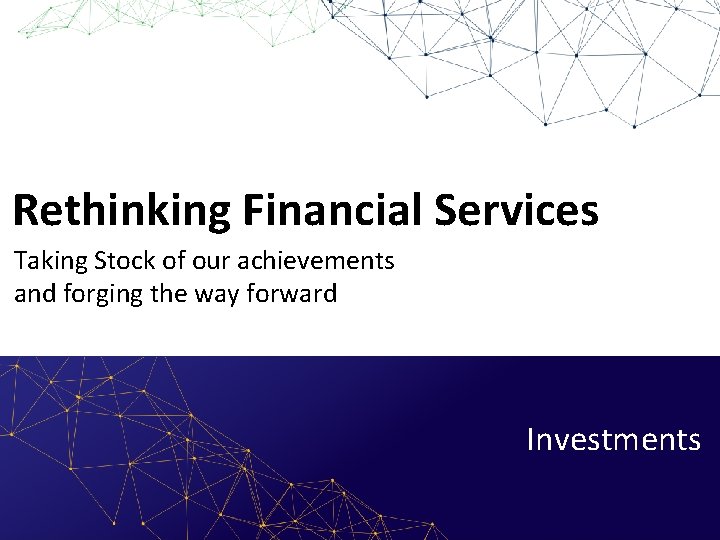 Rethinking Financial Services

Taking Stock of our achievements and forging the way forward

Investments